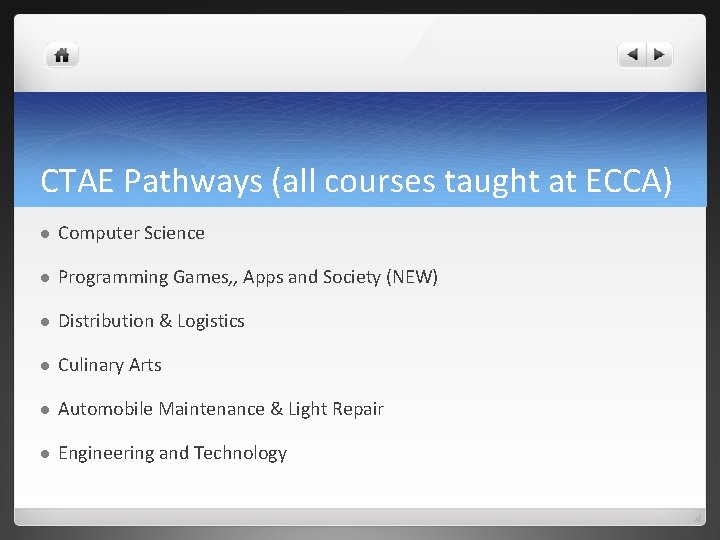 CTAE Pathways (all courses taught at ECCA)

- Computer Science
- Programming Games,, Apps and Society (NEW)
- Distribution & Logistics
- Culinary Arts
- Automobile Maintenance & Light Repair
- Engineering and Technology